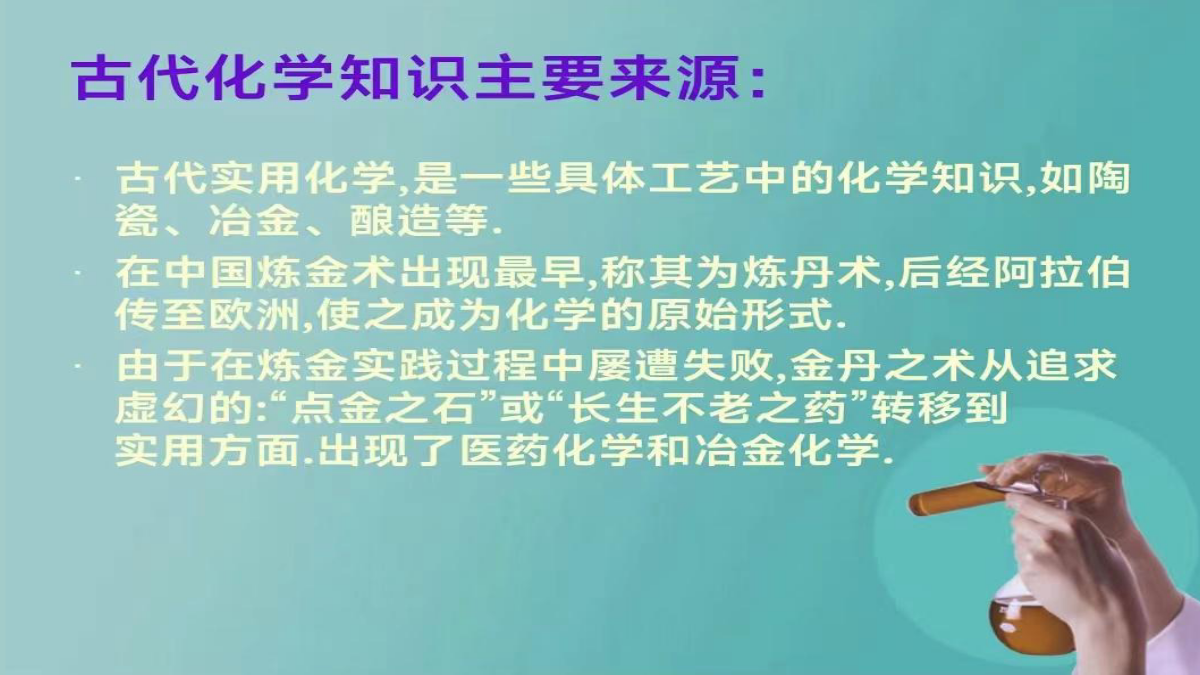 古代化学知识主要来源:

· 古代实用化学,是一些具体工艺中的化学知识,如陶瓷、冶金、酿造等.

· 在中国炼金术出现最早,称其为炼丹术,后经阿拉伯传至欧洲,使之成为化学的原始形式.

· 由于在炼金实践过程中屡遭失败,金丹之术从追求虚幻的:“点金之石”或“长生不老之药”转移到实用方面.出现了医药化学和冶金化学.